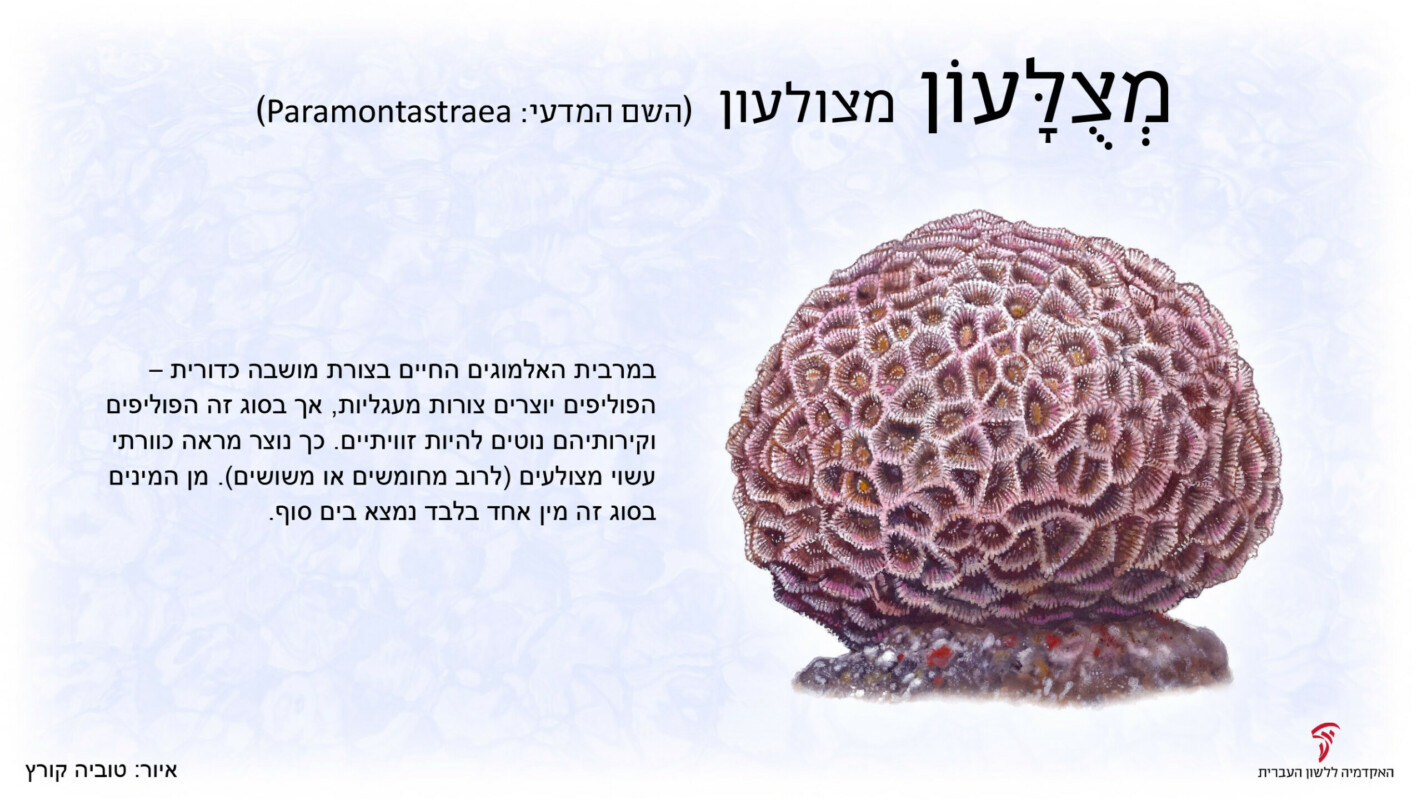 מְצֻלָּעוֹן מצולעון (השם המדעי: Paramontastraea)

במרבית האלמוגים החיים בצורת מושבה כדורית – הפוליפים יוצרים צורות מעגליות, אך בסוג זה הפוליפים וקירותיהם נוטים להיות זוויתיים. כך נוצר מראה כוורתי עשוי מצולעים (לרוב מחומשים או משושים). מן המינים בסוג זה מין אחד בלבד נמצא בים סוף.

איור: טוביה קורץ

האקדמיה ללשון העברית